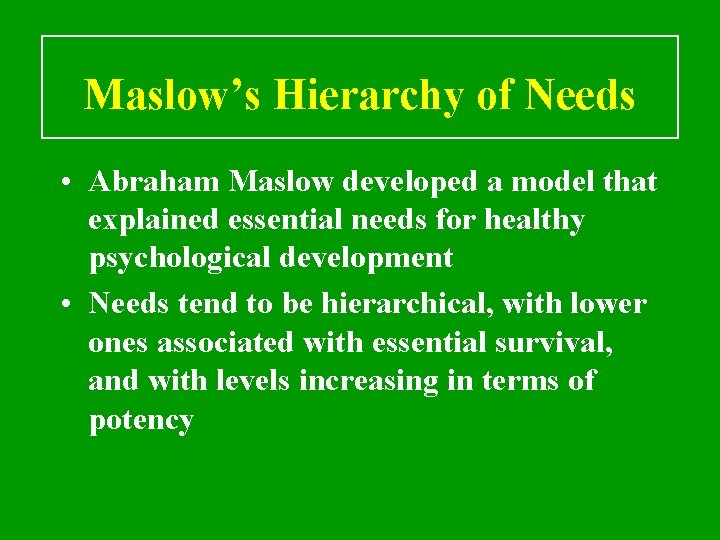 Maslow’s Hierarchy of Needs

• Abraham Maslow developed a model that explained essential needs for healthy psychological development

• Needs tend to be hierarchical, with lower ones associated with essential survival, and with levels increasing in terms of potency